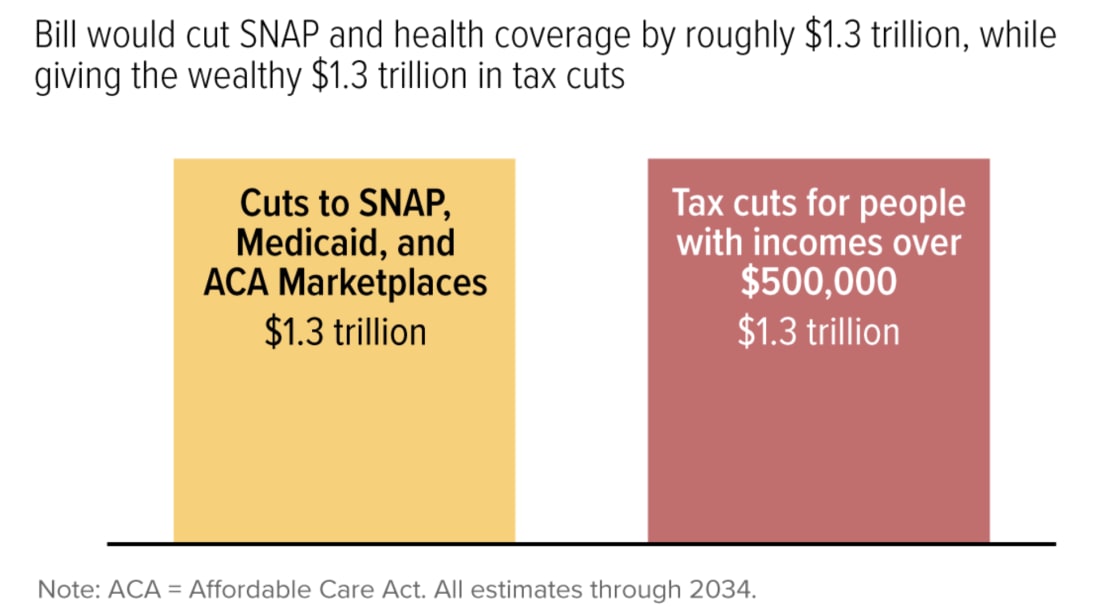 Bill would cut SNAP and health coverage by roughly \$1.3 trillion, while giving the wealthy \$1.3 trillion in tax cuts

Cuts to SNAP, Medicaid, and ACA Marketplaces
\$1.3 trillion

Tax cuts for people with incomes over \$500,000
\$1.3 trillion

Note: ACA = Affordable Care Act. All estimates through 2034.